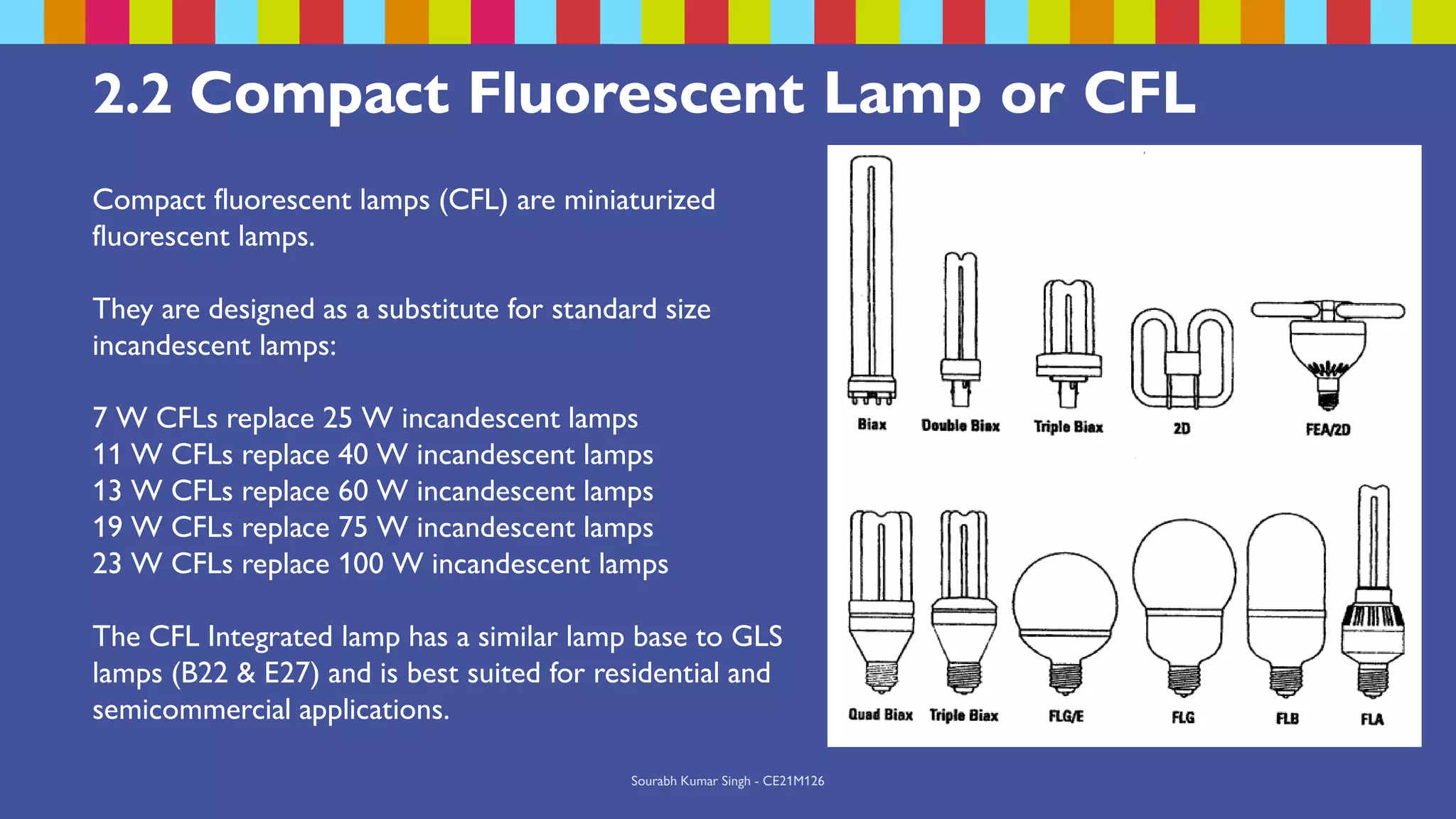 2.2 Compact Fluorescent Lamp or CFL

Compact fluorescent lamps (CFL) are miniaturized fluorescent lamps.

They are designed as a substitute for standard size incandescent lamps:

7 W CFLs replace 25 W incandescent lamps
11 W CFLs replace 40 W incandescent lamps
13 W CFLs replace 60 W incandescent lamps
19 W CFLs replace 75 W incandescent lamps
23 W CFLs replace 100 W incandescent lamps

The CFL Integrated lamp has a similar lamp base to GLS lamps (B22 & E27) and is best suited for residential and semicommercial applications.

Biax
Double Biax
Triple Biax
2D
FEA/2D
Quad Biax
Triple Biax
FLG/E
FLG
FLB
FLA

Sourabh Kumar Singh - CE21M126